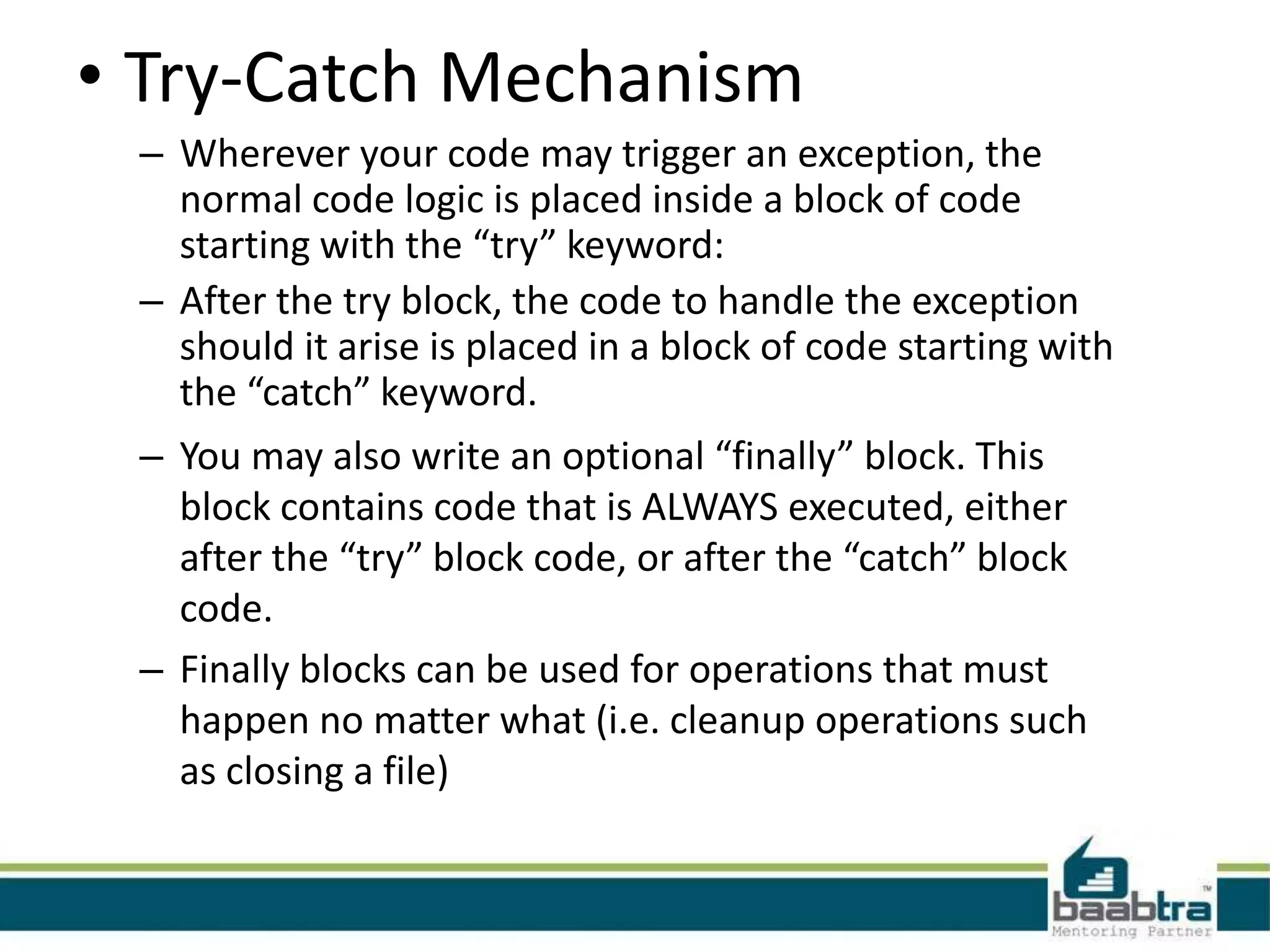 • Try-Catch Mechanism

– Wherever your code may trigger an exception, the normal code logic is placed inside a block of code starting with the “try” keyword:

– After the try block, the code to handle the exception should it arise is placed in a block of code starting with the “catch” keyword.

– You may also write an optional “finally” block. This block contains code that is ALWAYS executed, either after the “try” block code, or after the “catch” block code.

– Finally blocks can be used for operations that must happen no matter what (i.e. cleanup operations such as closing a file)

baabtra™
Mentoring Partner